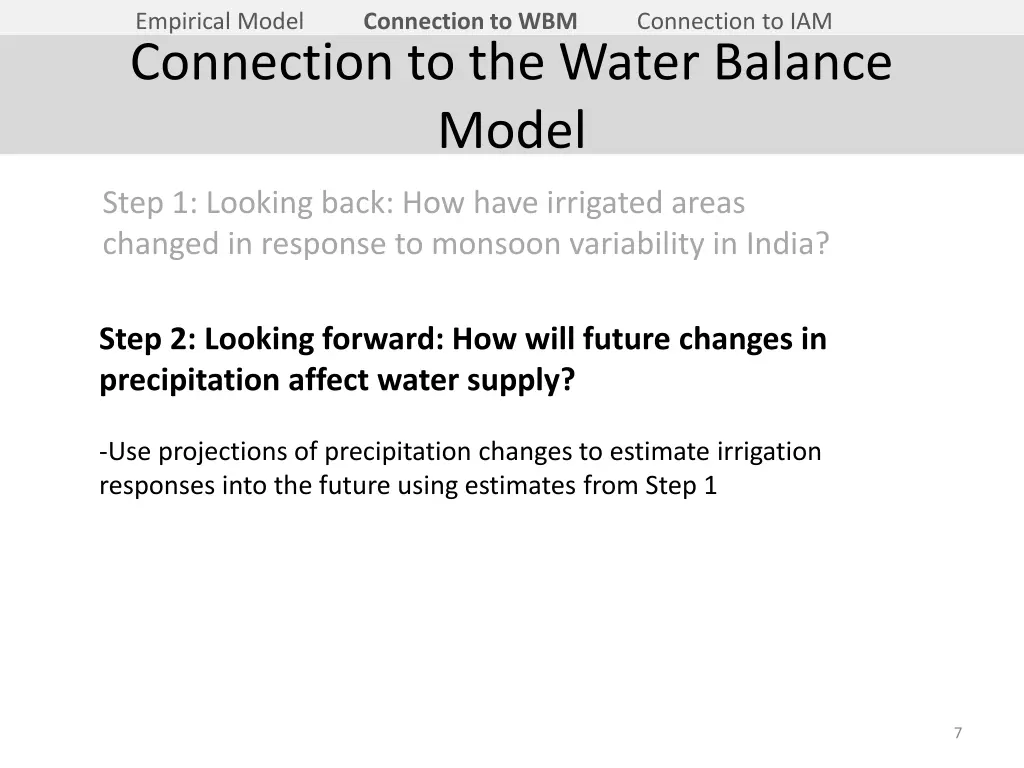 Empirical Model Connection to WBM Connection to IAM

Connection to the Water Balance Model

Step 1: Looking back: How have irrigated areas changed in response to monsoon variability in India?

Step 2: Looking forward: How will future changes in precipitation affect water supply?

-Use projections of precipitation changes to estimate irrigation responses into the future using estimates from Step 1

7